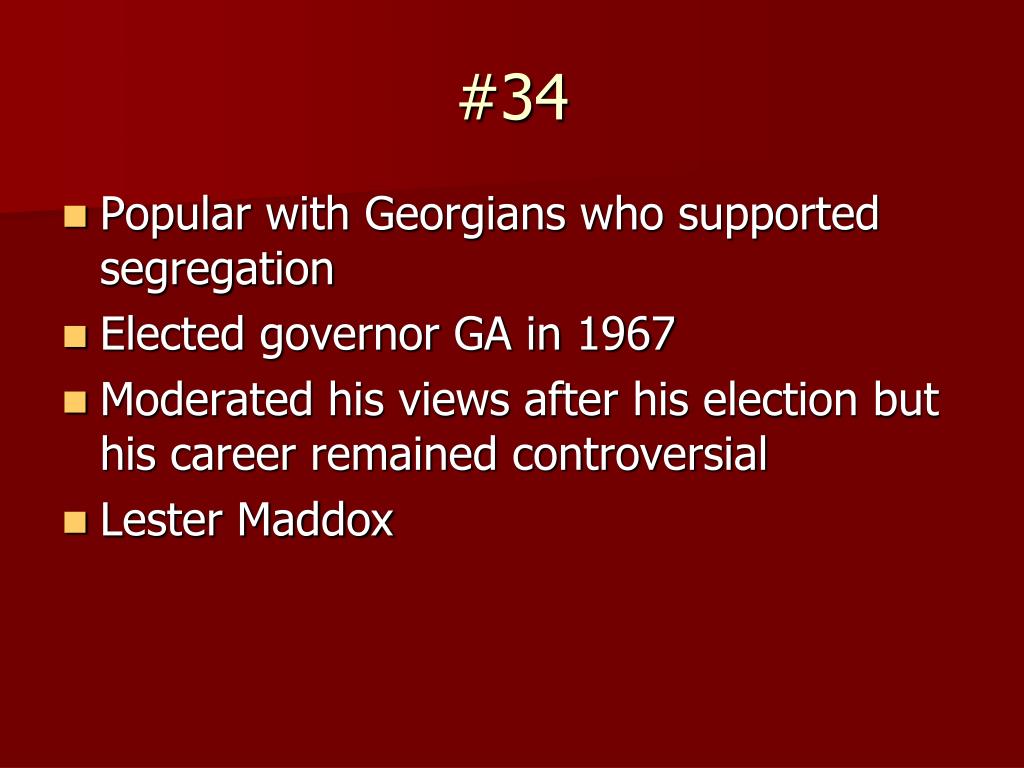 #34

- Popular with Georgians who supported segregation
- Elected governor GA in 1967
- Moderated his views after his election but his career remained controversial
- Lester Maddox